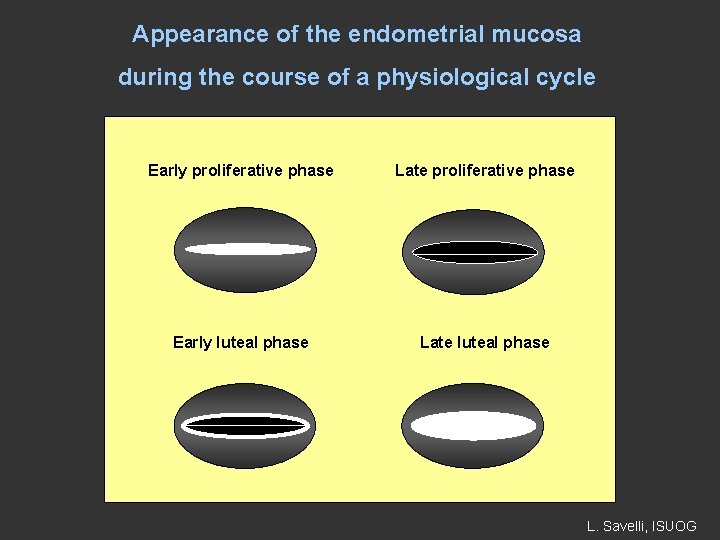 Appearance of the endometrial mucosa
during the course of a physiological cycle

Early proliferative phase

Late proliferative phase

Early luteal phase

Late luteal phase

L. Savelli, ISUOG